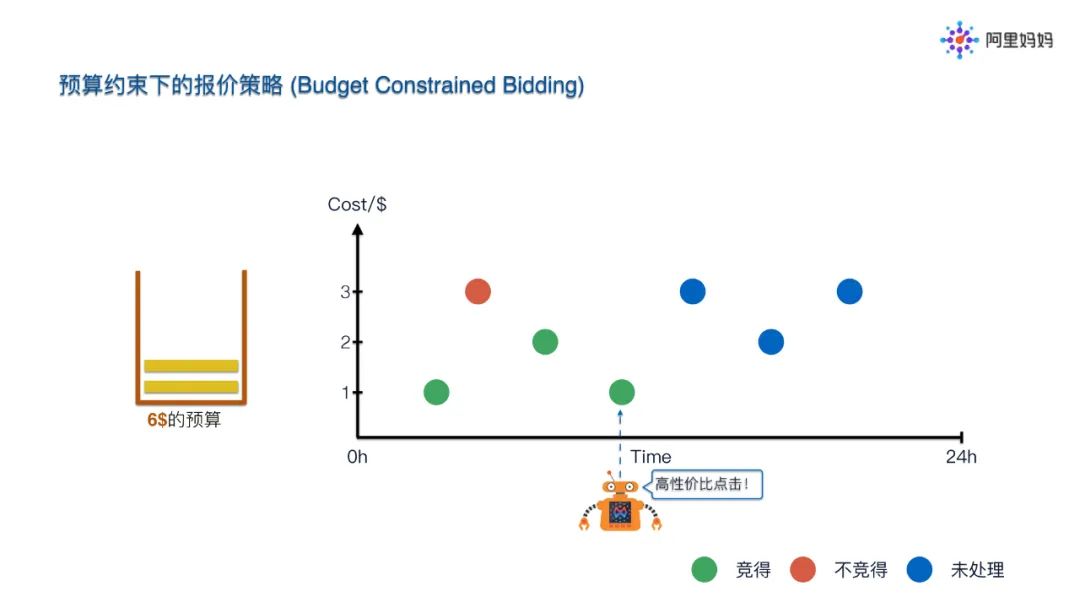 阿里妈妈

预算约束下的报价策略 (Budget Constrained Bidding)

6$的预算

Cost/$

3
2
1

0h
Time
24h

高性价比点击!

竞得 不竞得 未处理